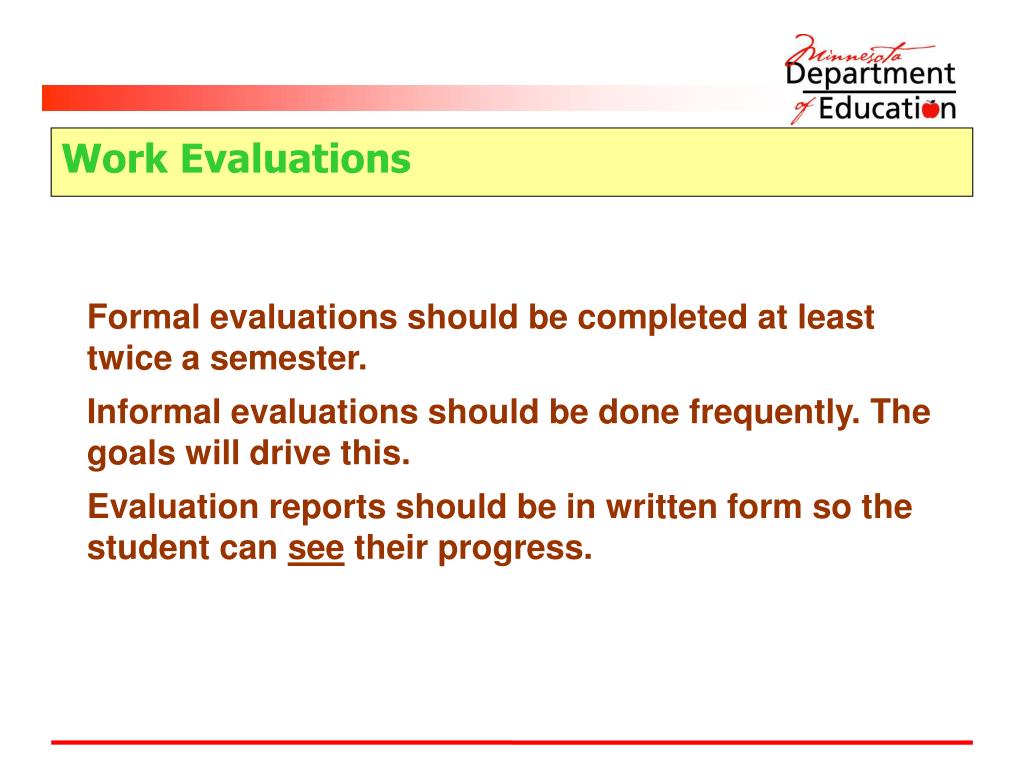 Minnesota Department of Education

Work Evaluations

Formal evaluations should be completed at least twice a semester.

Informal evaluations should be done frequently. The goals will drive this.

Evaluation reports should be in written form so the student can see their progress.